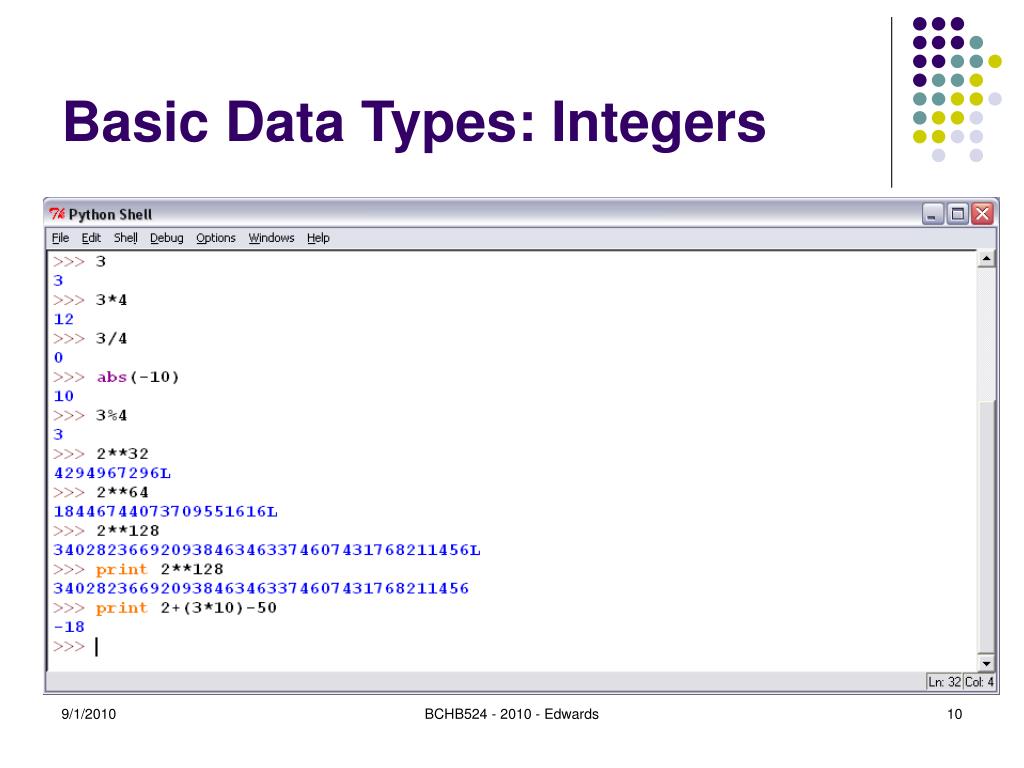 Basic Data Types: Integers

Python Shell

File Edit Shell Debug Options Windows Help

>>> 3
3
>>> 3*4
12
>>> 3/4
0
>>> abs(-10)
10
>>> 3%4
3
>>> 2**32
4294967296L
>>> 2**64
18446744073709551616L
>>> 2**128
340282366920938463463374607431768211456L
>>> print 2**128
340282366920938463463374607431768211456
>>> print 2+(3*10)-50
-18
>>>

Ln: 32 Col: 4

9/1/2010

BCHB524 - 2010 - Edwards

10